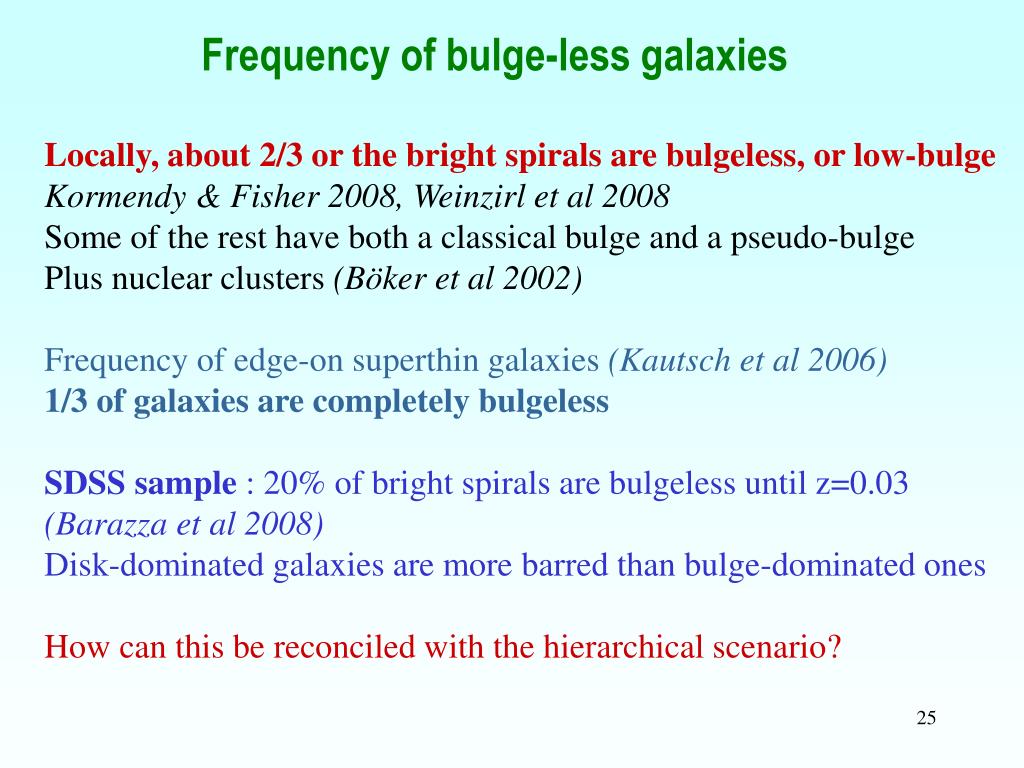 Frequency of bulge-less galaxies

Locally, about 2/3 or the bright spirals are bulgeless, or low-bulge
Kormendy & Fisher 2008, Weinzirl et al 2008
Some of the rest have both a classical bulge and a pseudo-bulge
Plus nuclear clusters (Böker et al 2002)

Frequency of edge-on superthin galaxies (Kautsch et al 2006)
1/3 of galaxies are completely bulgeless

SDSS sample : 20% of bright spirals are bulgeless until z=0.03
(Barazza et al 2008)
Disk-dominated galaxies are more barred than bulge-dominated ones

How can this be reconciled with the hierarchical scenario?

25